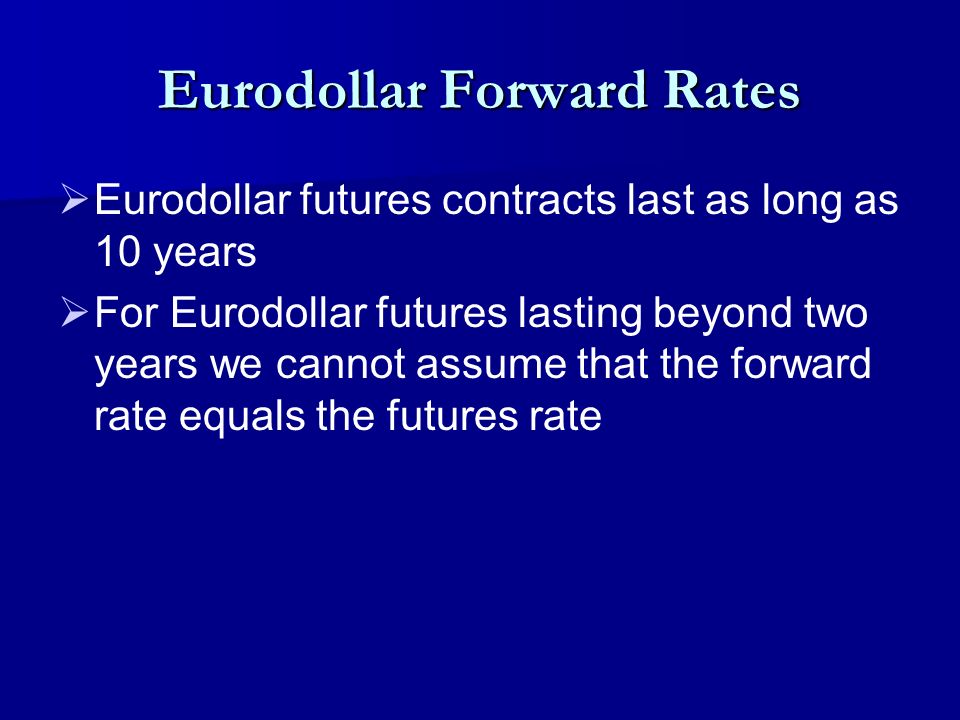 Eurodollar Forward Rates

➢ Eurodollar futures contracts last as long as 10 years

➢ For Eurodollar futures lasting beyond two years we cannot assume that the forward rate equals the futures rate